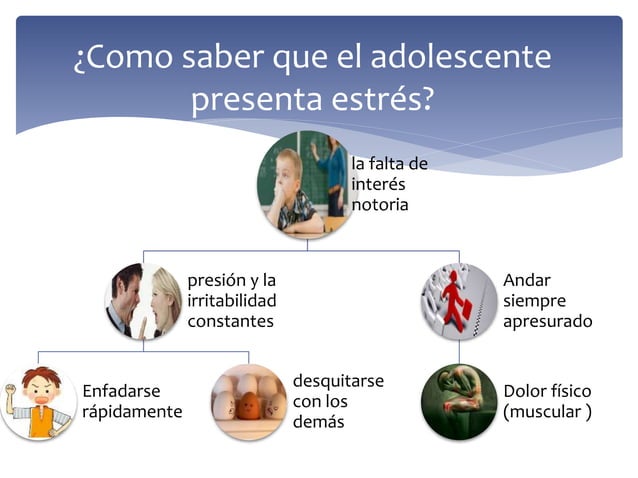 ¿Como saber que el adolescente presenta estrés?

la falta de interés notoria

presión y la irritabilidad constantes

Andar siempre apresurado

Enfadarse rápidamente

desquitarse con los demás

Dolor físico (muscular )